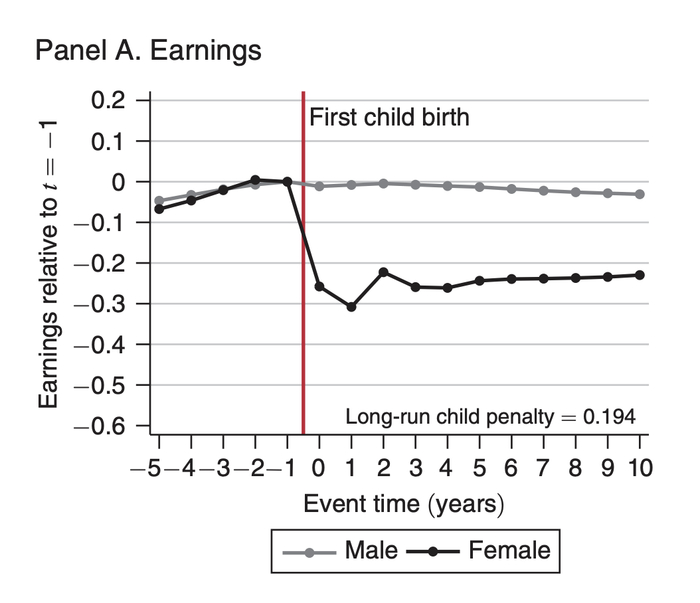 Panel A. Earnings

Earnings relative to $t = -1$

0.2
0.1
0
−0.1
−0.2
−0.3
−0.4
−0.5
−0.6

First child birth

Long-run child penalty = 0.194

−5 −4 −3 −2 −1 0 1 2 3 4 5 6 7 8 9 10

Event time (years)

Male Female